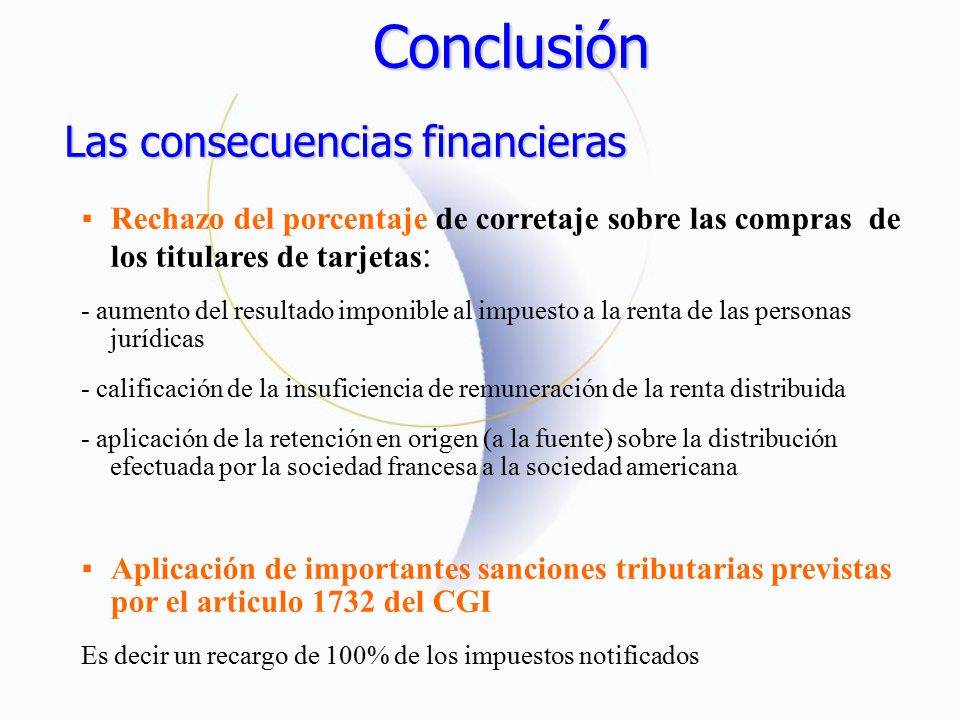 Conclusión

Las consecuencias financieras

▪ Rechazo del porcentaje de corretaje sobre las compras de los titulares de tarjetas:

- aumento del resultado imponible al impuesto a la renta de las personas jurídicas

- calificación de la insuficiencia de remuneración de la renta distribuida

- aplicación de la retención en origen (a la fuente) sobre la distribución efectuada por la sociedad francesa a la sociedad americana

▪ Aplicación de importantes sanciones tributarias previstas por el articulo 1732 del CGI

Es decir un recargo de 100% de los impuestos notificados